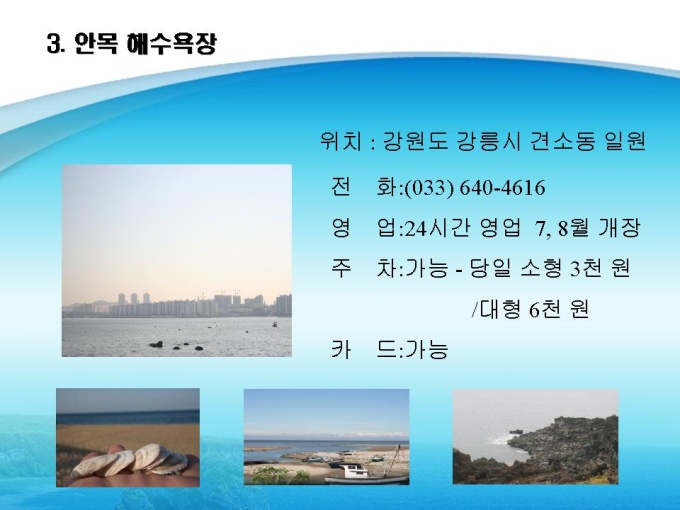 3. 안목 해수욕장

위치 : 강원도 강릉시 견소동 일원

전 화:(033) 640-4616

영 업:24시간 영업 7, 8월 개장

주 차:가능 - 당일 소형 3천 원 /대형 6천 원

카 드:가능